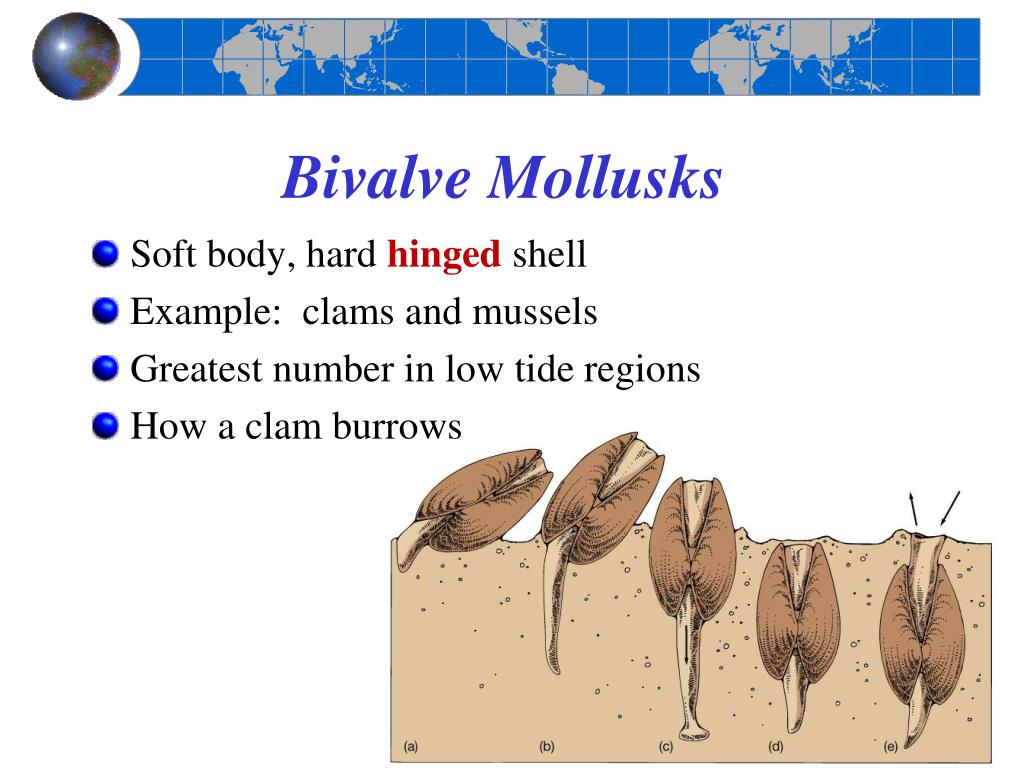 Bivalve Mollusks

Soft body, hard hinged shell

Example: clams and mussels

Greatest number in low tide regions

How a clam burrows

(a) (b) (c) (d) (e)